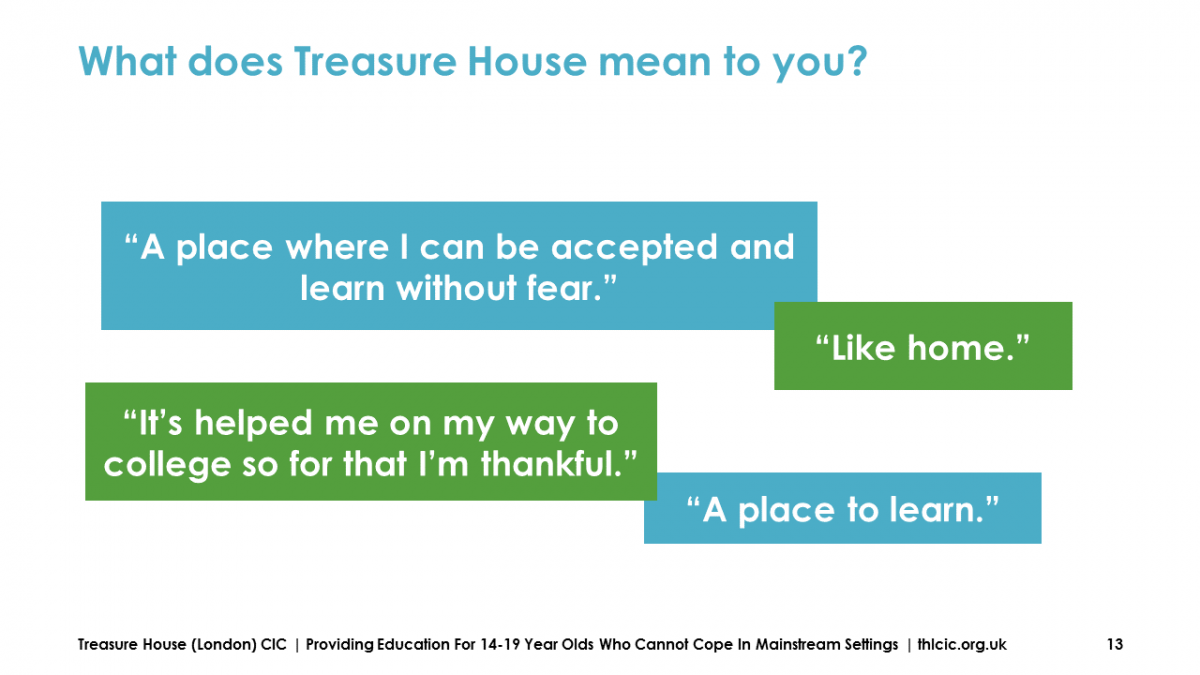 What does Treasure House mean to you?

“A place where I can be accepted and learn without fear.”

“Like home.”

“It’s helped me on my way to college so for that I’m thankful.”

“A place to learn.”

Treasure House (London) CIC | Providing Education For 14-19 Year Olds Who Cannot Cope In Mainstream Settings | thlcic.org.uk

13